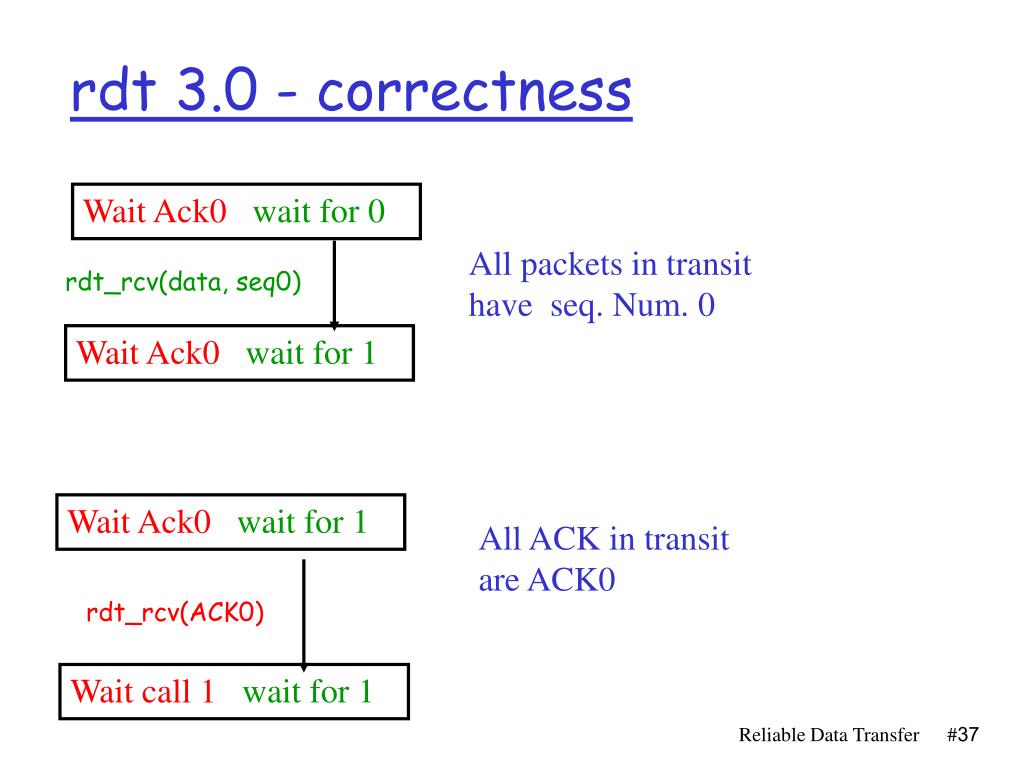 rdt 3.0 - correctness

Wait Ack0 wait for 0

rdt_rcv(data, seq0)

Wait Ack0 wait for 1

All packets in transit have seq. Num. 0

Wait Ack0 wait for 1

rdt_rcv(ACK0)

Wait call 1 wait for 1

All ACK in transit are ACK0

Reliable Data Transfer #37